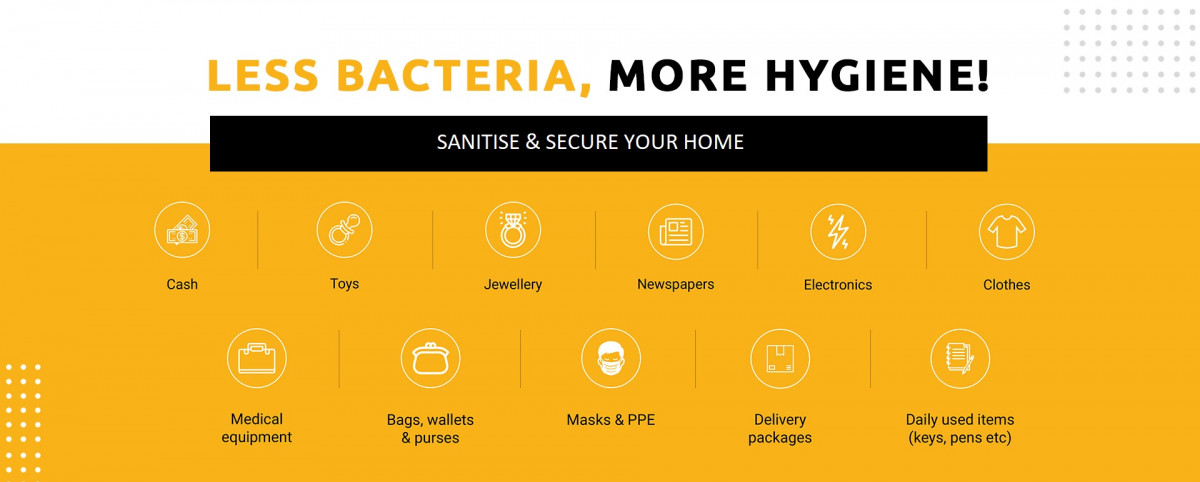 LESS BACTERIA, MORE HYGIENE!

SANITISE & SECURE YOUR HOME

Cash

Toys

Jewellery

Newspapers

Electronics

Clothes

Medical equipment

Bags, wallets & purses

Masks & PPE

Delivery packages

Daily used items (keys, pens etc)